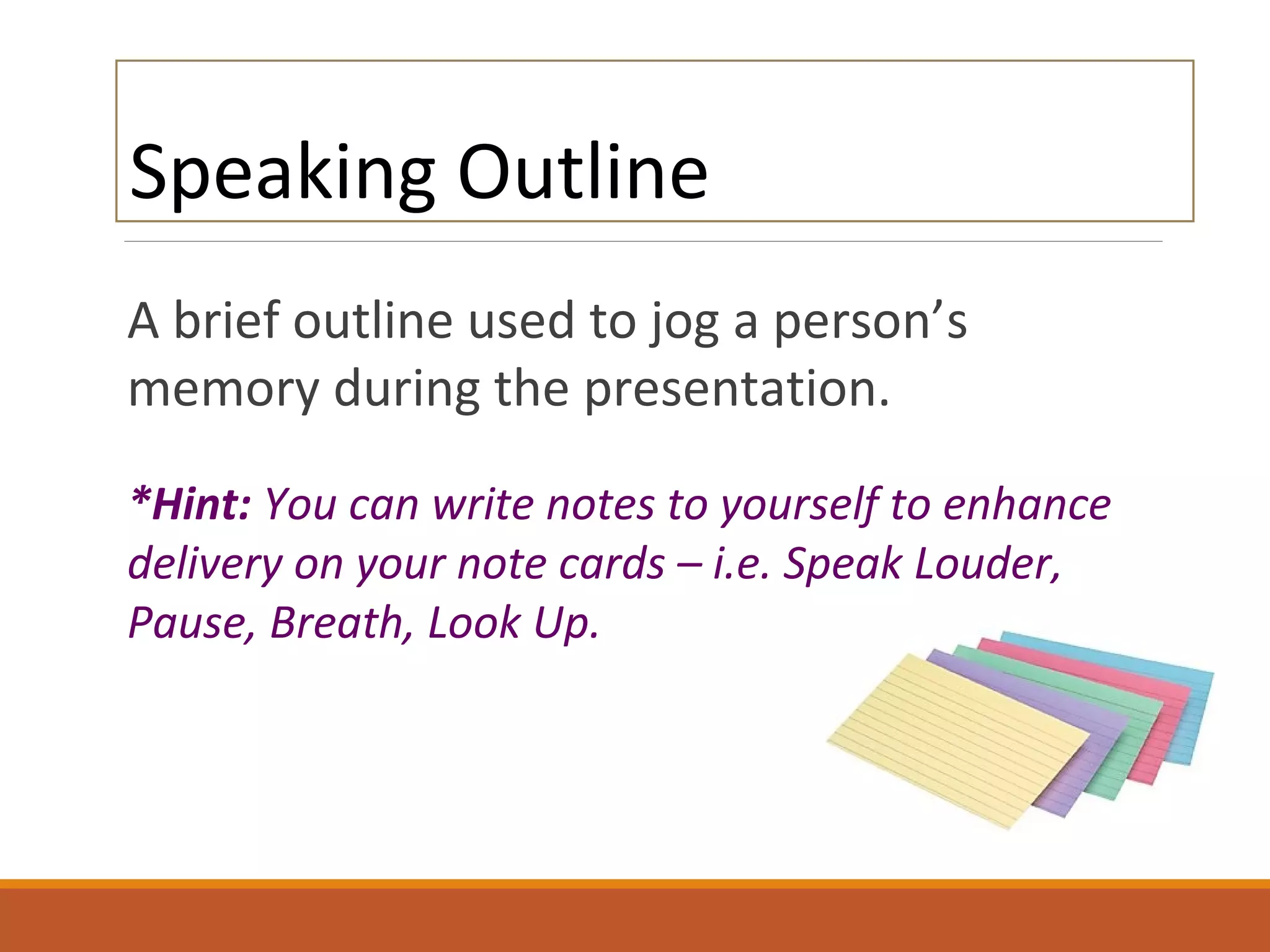 Speaking Outline

A brief outline used to jog a person’s memory during the presentation.

*Hint: You can write notes to yourself to enhance delivery on your note cards – i.e. Speak Louder, Pause, Breath, Look Up.